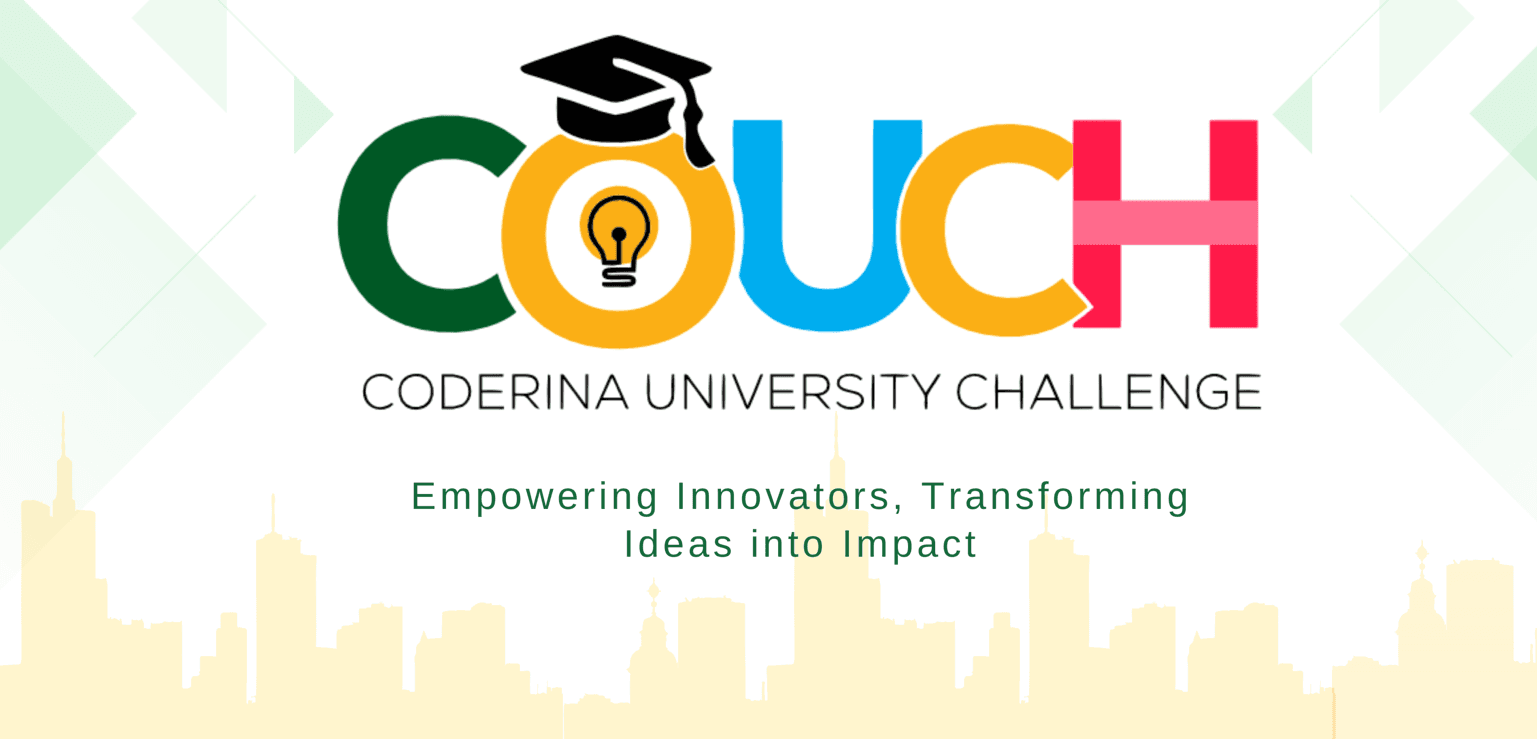 COUCH

CODERINA UNIVERSITY CHALLENGE

Empowering Innovators, Transforming Ideas into Impact